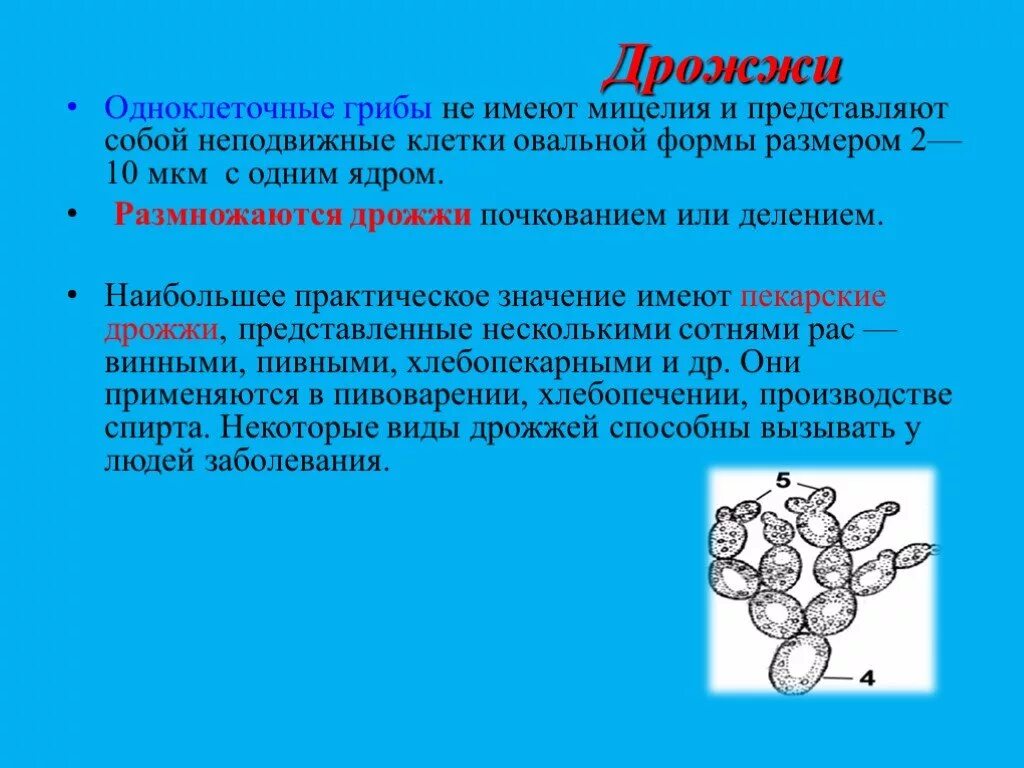 Дрожжи

• Одноклеточные грибы не имеют мицелия и представляют собой неподвижные клетки овальной формы размером 2—10 мкм с одним ядром.

• Размножаются дрожжи почкованием или делением.

• Наибольшее практическое значение имеют пекарские дрожжи, представленные несколькими сотнями рас — винными, пивными, хлебопекарными и др. Они применяются в пивоварении, хлебопечении, производстве спирта. Некоторые виды дрожжей способны вызывать у людей заболевания.

5

4